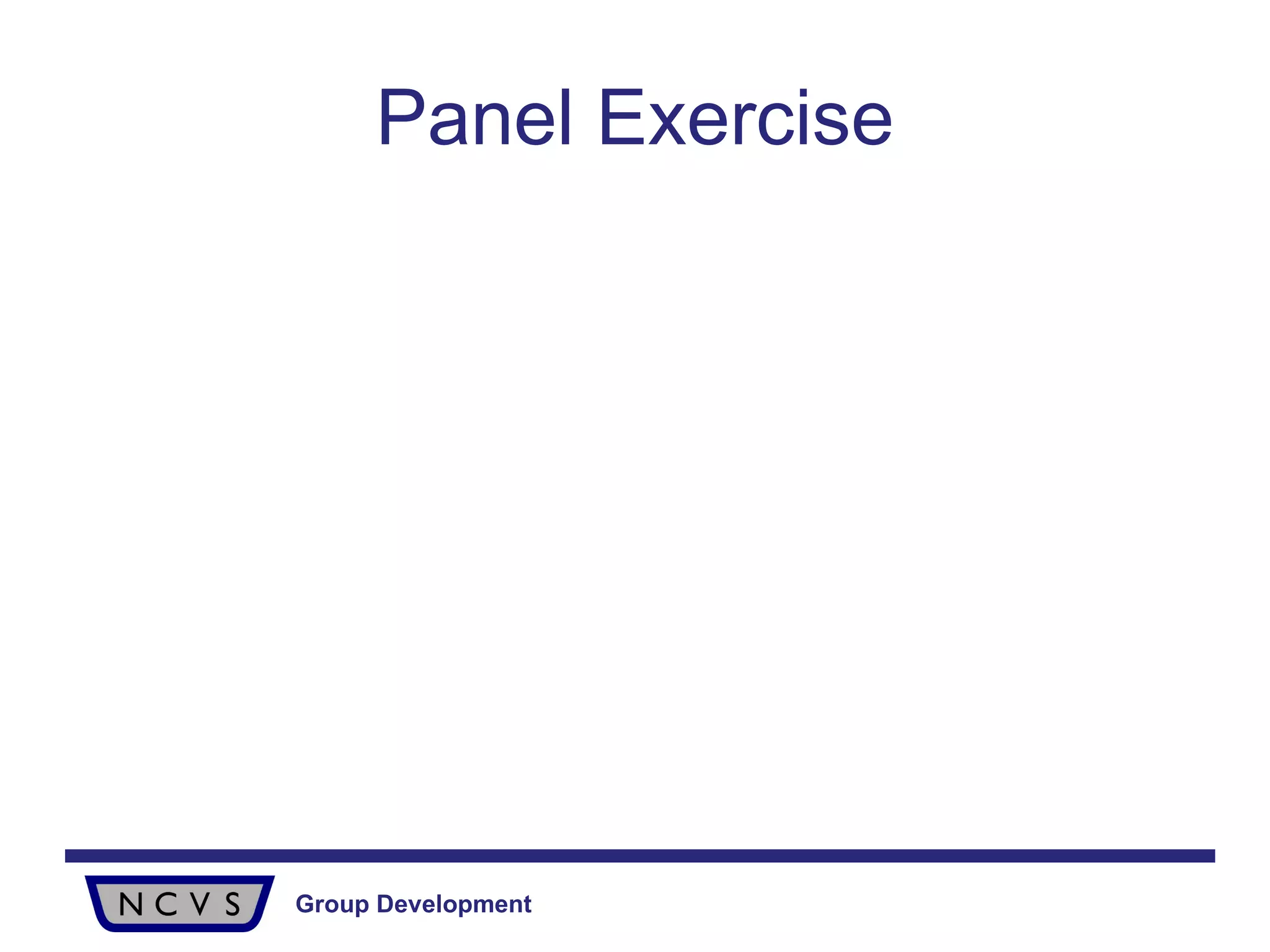 Panel Exercise

NCVS

Group Development